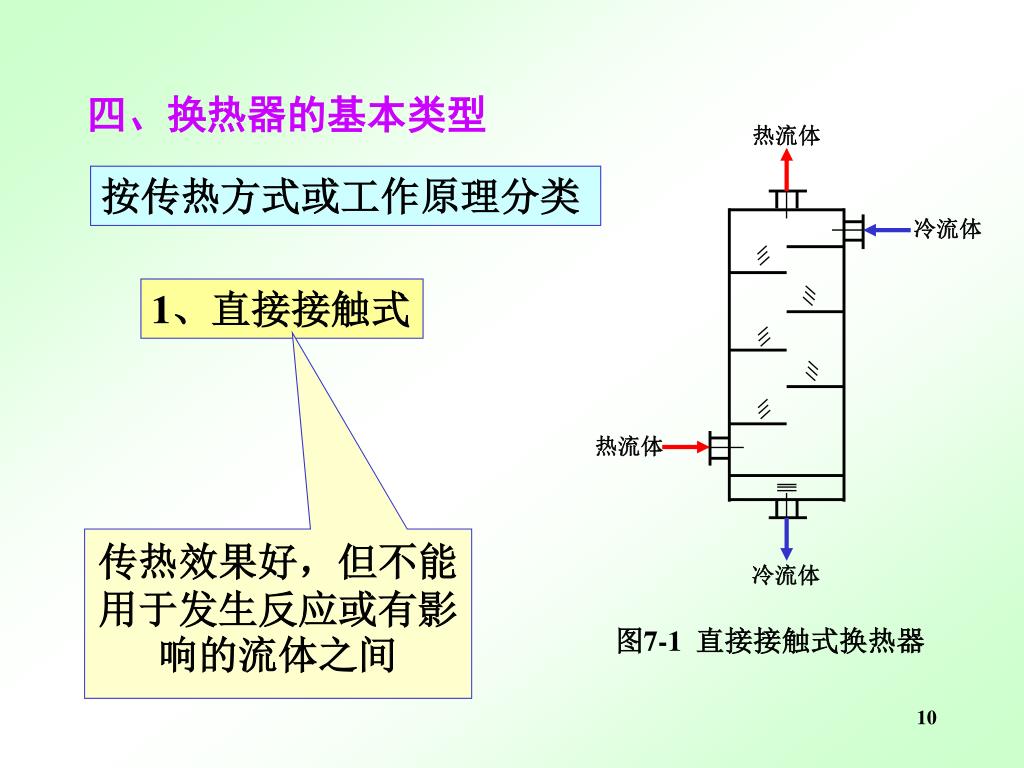 四、换热器的基本类型

按传热方式或工作原理分类

1、直接接触式

传热效果好，但不能用于发生反应或有影响的流体之间

热流体

冷流体

热流体

冷流体

图7-1 直接接触式换热器

10